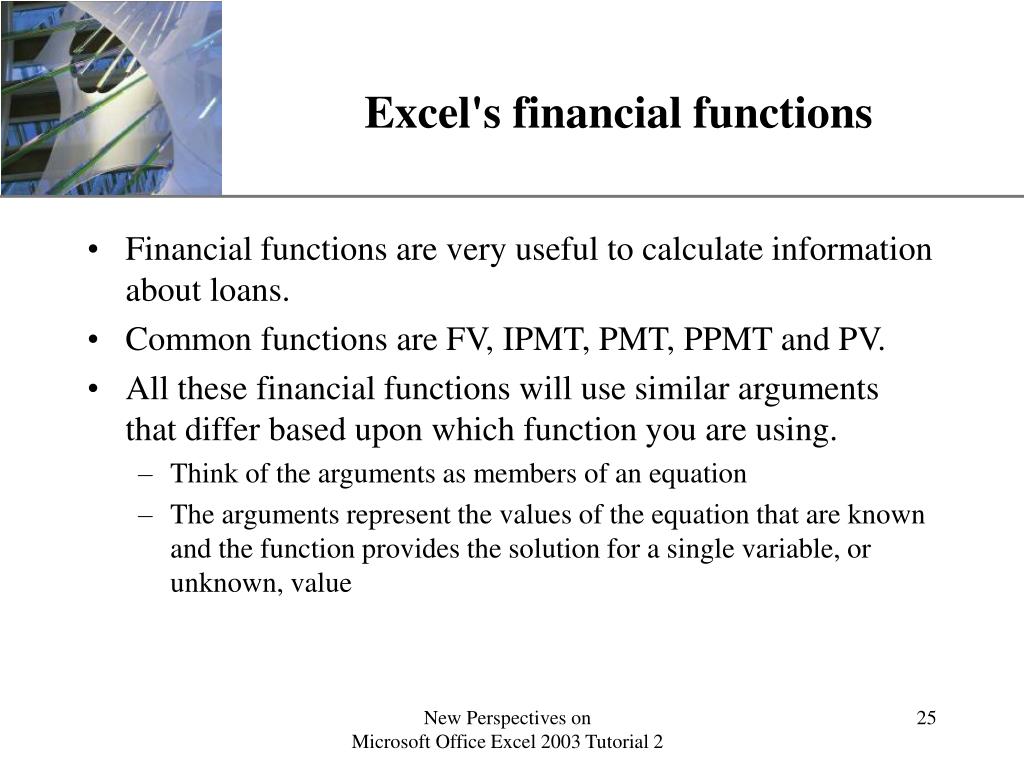 Excel's financial functions

• Financial functions are very useful to calculate information about loans.
• Common functions are FV, IPMT, PMT, PPMT and PV.
• All these financial functions will use similar arguments that differ based upon which function you are using.
– Think of the arguments as members of an equation
– The arguments represent the values of the equation that are known and the function provides the solution for a single variable, or unknown, value

New Perspectives on
Microsoft Office Excel 2003 Tutorial 2

25